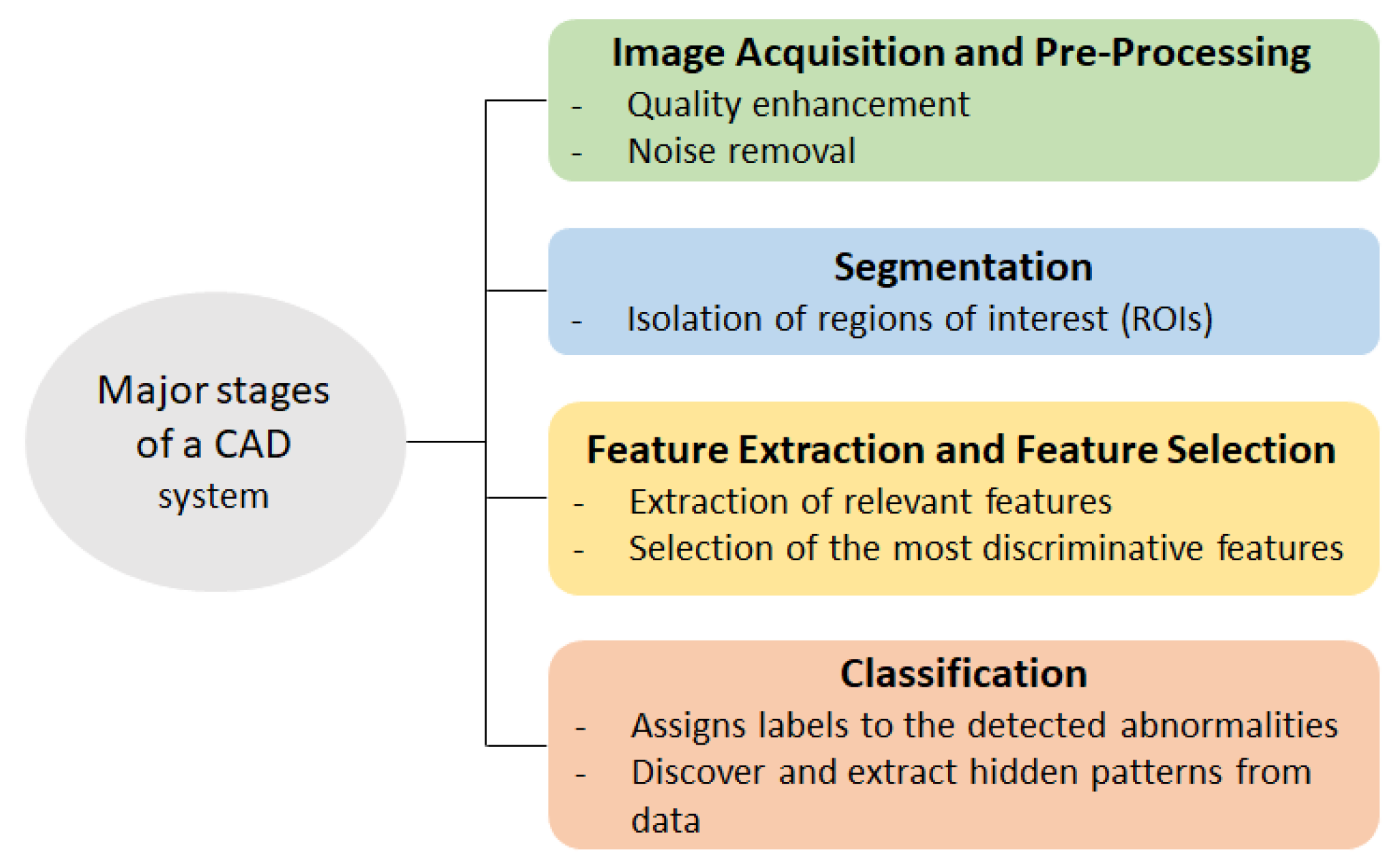 Major stages of a CAD system

Image Acquisition and Pre-Processing
- Quality enhancement
- Noise removal

Segmentation
- Isolation of regions of interest (ROIs)

Feature Extraction and Feature Selection
- Extraction of relevant features
- Selection of the most discriminative features

Classification
- Assigns labels to the detected abnormalities
- Discover and extract hidden patterns from data